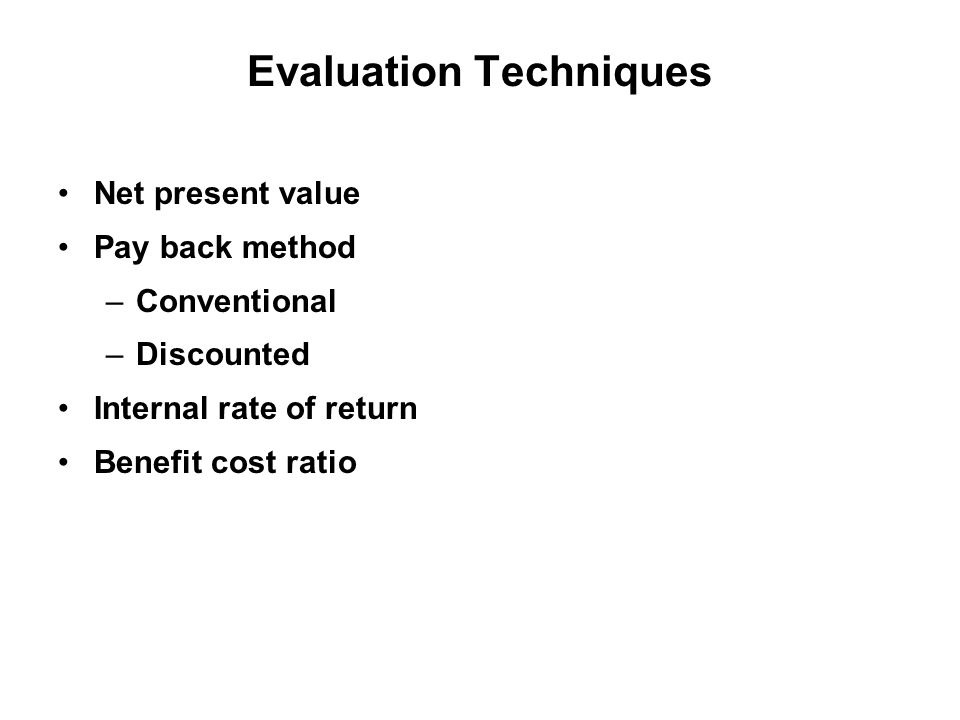 Evaluation Techniques

• Net present value
• Pay back method
  – Conventional
  – Discounted
• Internal rate of return
• Benefit cost ratio